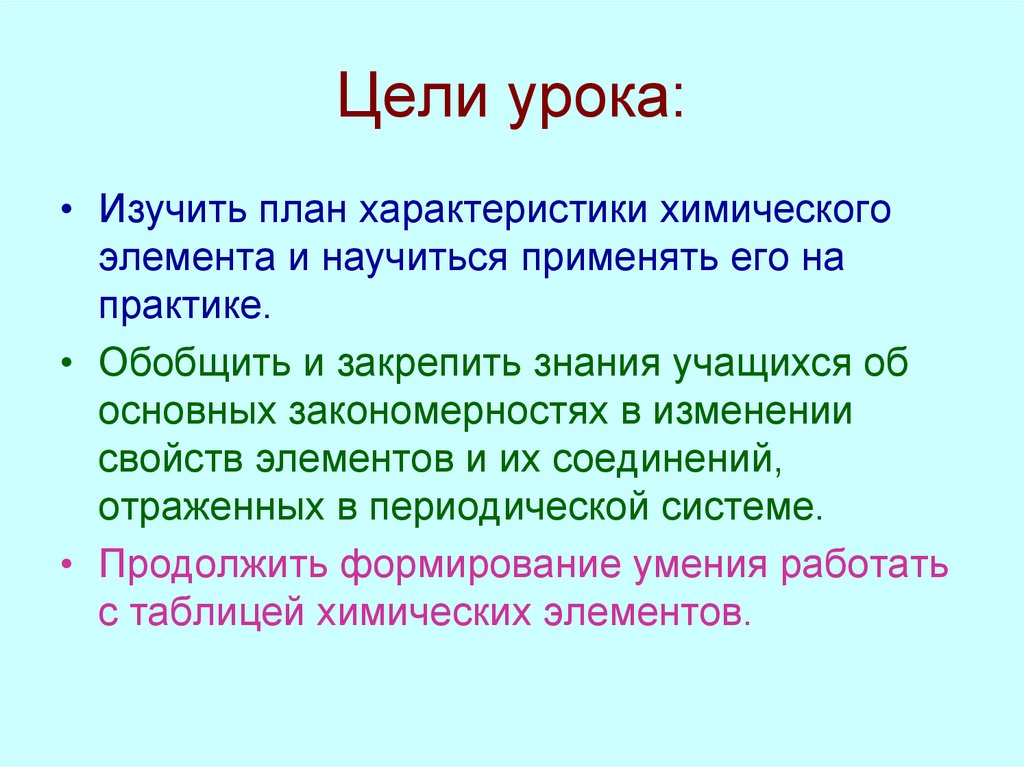 Цели урока:

• Изучить план характеристики химического элемента и научиться применять его на практике.

• Обобщить и закрепить знания учащихся об основных закономерностях в изменении свойств элементов и их соединений, отраженных в периодической системе.

• Продолжить формирование умения работать с таблицей химических элементов.